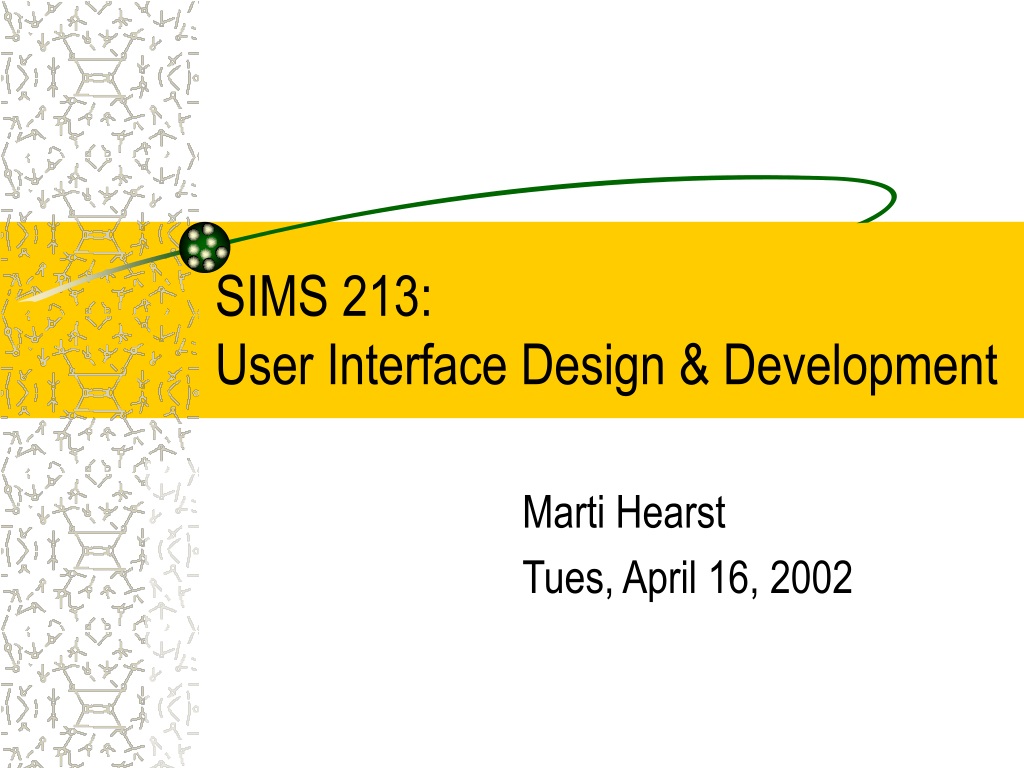 SIMS 213:
User Interface Design & Development

Marti Hearst
Tues, April 16, 2002